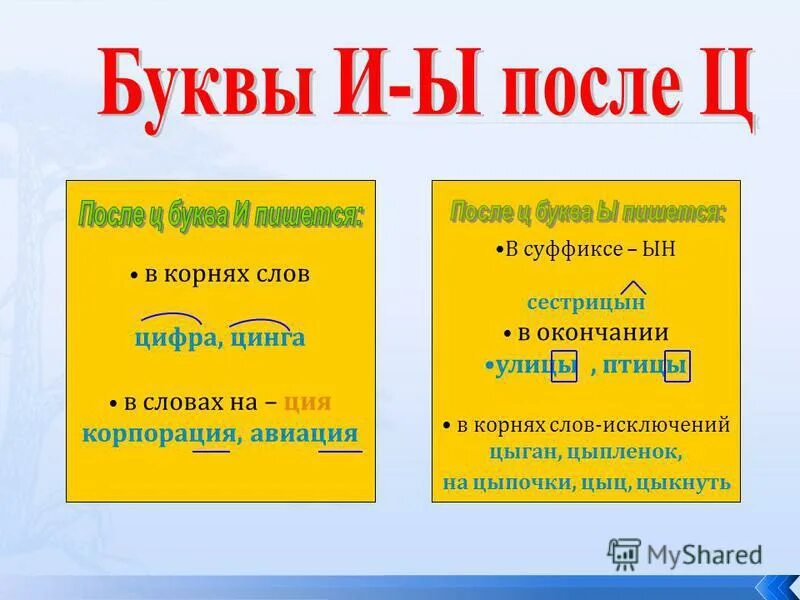 Буквы И-Ы после Ц

После ц буква И пишется:

• в корнях слов

цифра, цинга

• в словах на – ция

корпорация, авиация

После ц буква Ы пишется:

•В суффиксе – ЫН

сестрицын

• в окончании

•улицы , птицы

• в корнях слов-исключений

цыган, цыпленок,

на цыпочки, цыц, цыкнуть

MyShared